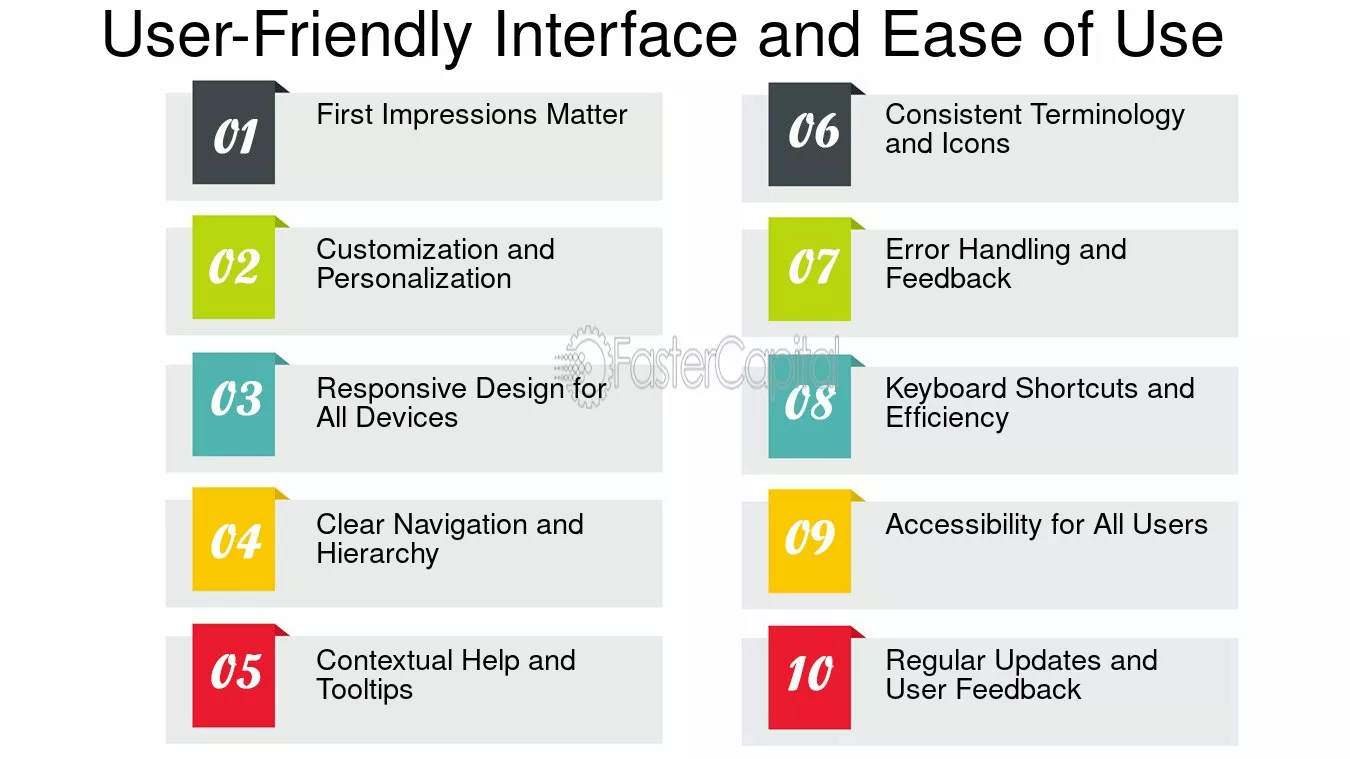 User-Friendly Interface and Ease of Use

01
First Impressions Matter

02
Customization and Personalization

03
Responsive Design for All Devices

04
Clear Navigation and Hierarchy

05
Contextual Help and Tooltips

06
Consistent Terminology and Icons

07
Error Handling and Feedback

08
Keyboard Shortcuts and Efficiency

09
Accessibility for All Users

10
Regular Updates and User Feedback

FasterCapital